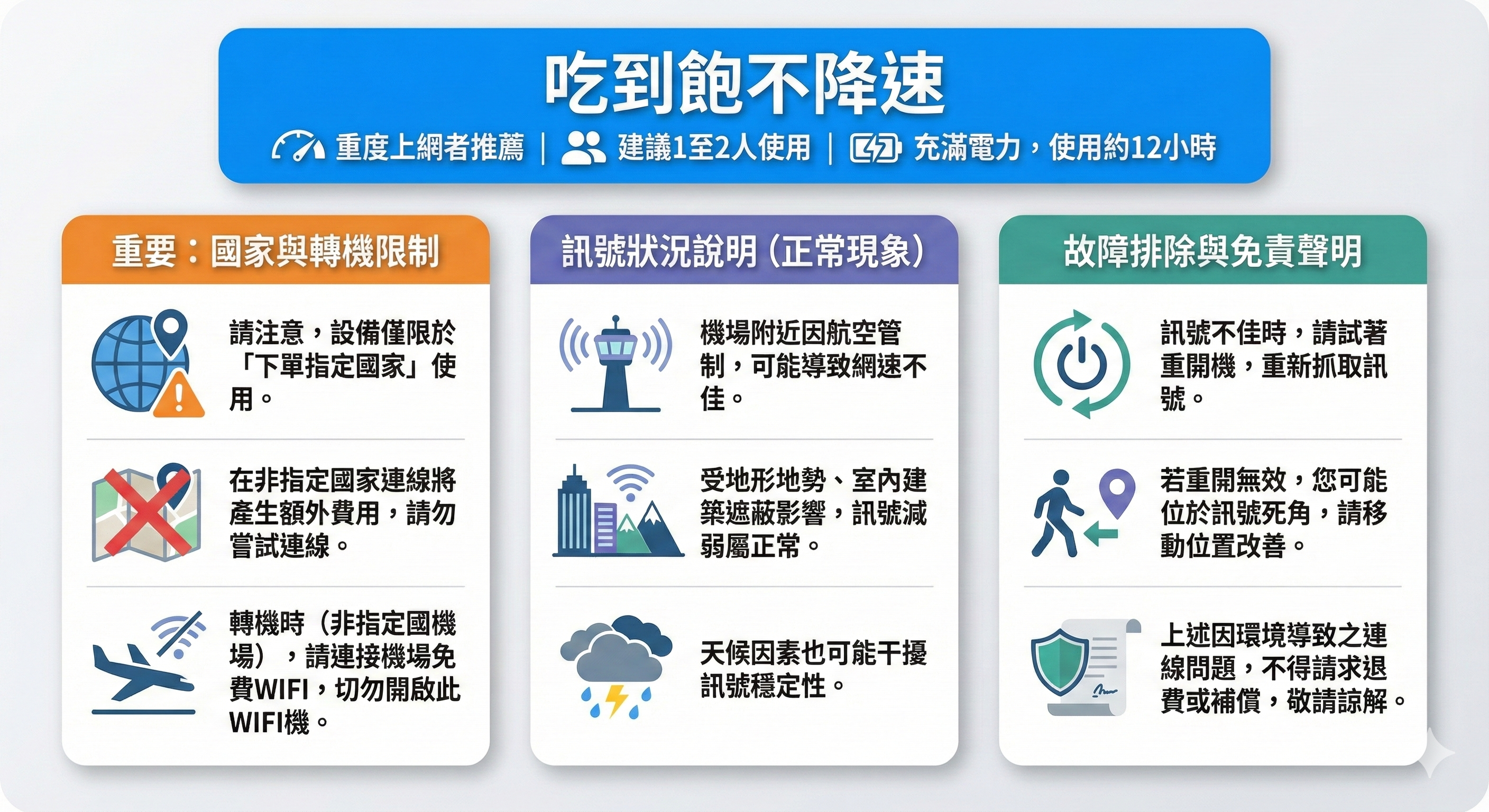 吃到飽不降速

重度上網者推薦 | 建議1至2人使用 | 充滿電力，使用約12小時

重要：國家與轉機限制

請注意，設備僅限於「下單指定國家」使用。

在非指定國家連線將產生額外費用，請勿嘗試連線。

轉機時（非指定國機場），請連接機場免費WIFI，切勿開啟此WIFI機。

訊號狀況說明（正常現象）

機場附近因航空管制，可能導致網速不佳。

受地形地勢、室內建築遮蔽影響，訊號減弱屬正常。

天候因素也可能干擾訊號穩定性。

故障排除與免責聲明

訊號不佳時，請試著重開機，重新抓取訊號。

若重開無效，您可能位於訊號死角，請移動位置改善。

上述因環境導致之連線問題，不得請求退費或補償，敬請諒解。